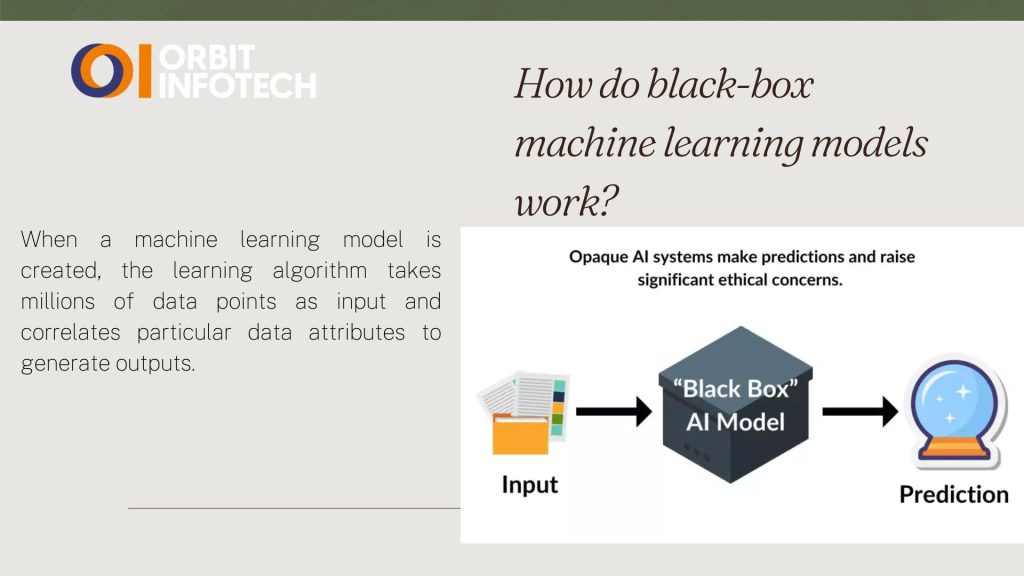 OI ORBIT INFOTECH

How do black-box machine learning models work?

When a machine learning model is created, the learning algorithm takes millions of data points as input and correlates particular data attributes to generate outputs.

Opaque AI systems make predictions and raise significant ethical concerns.

Input

"Black Box" AI Model

Prediction